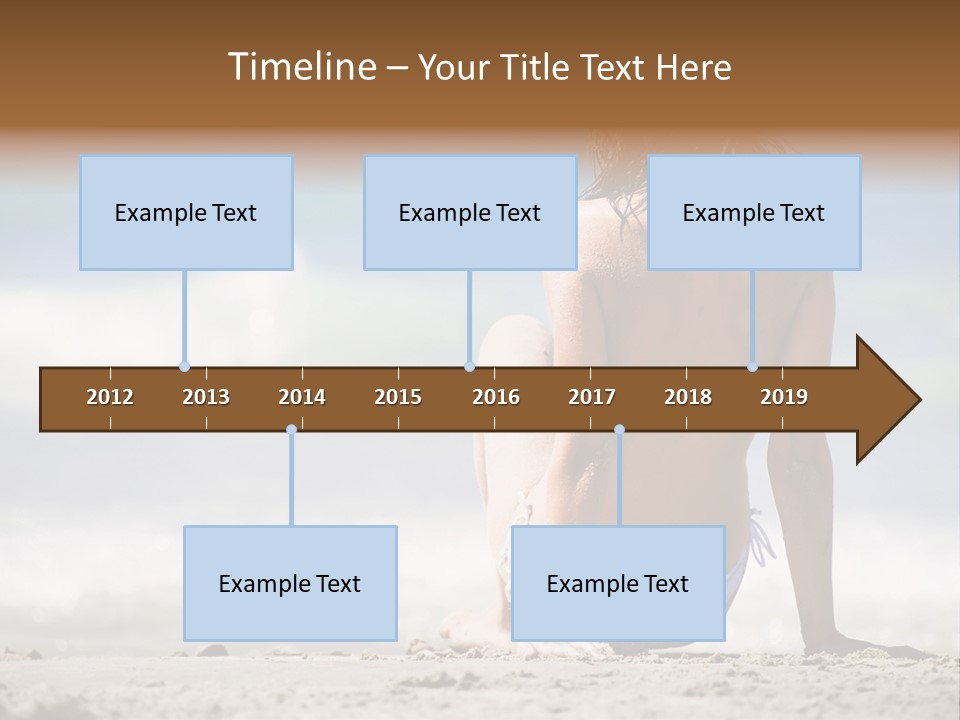 Timeline – Your Title Text Here

Example Text

Example Text

Example Text

2012 2013 2014 2015 2016 2017 2018 2019

Example Text

Example Text